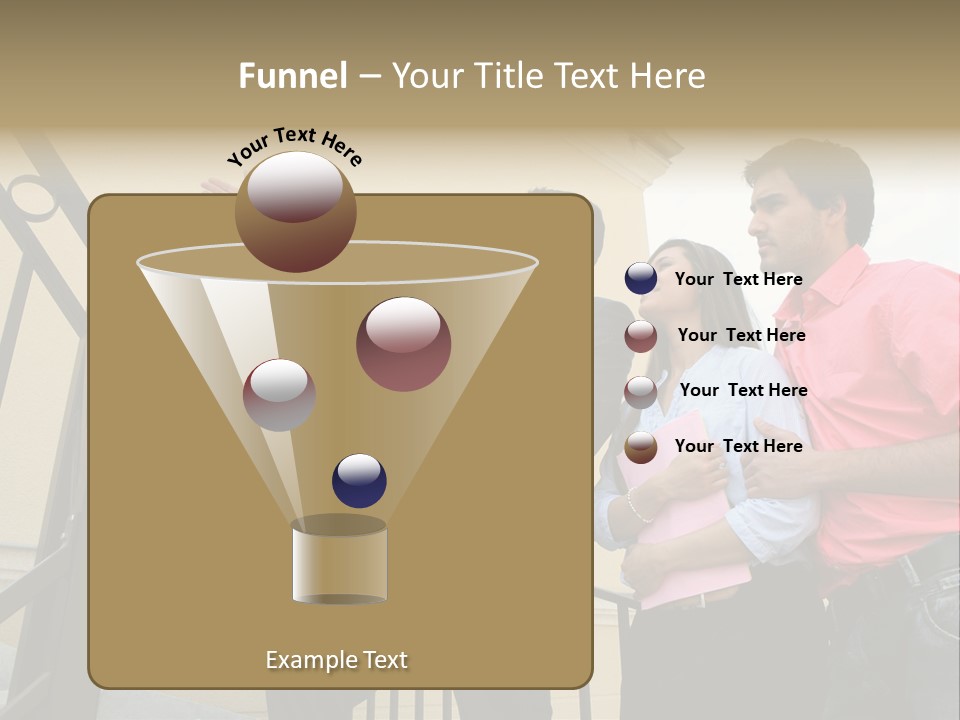 Funnel – Your Title Text Here

Your Text Here

Your Text Here

Your Text Here

Your Text Here

Your Text Here

Example Text